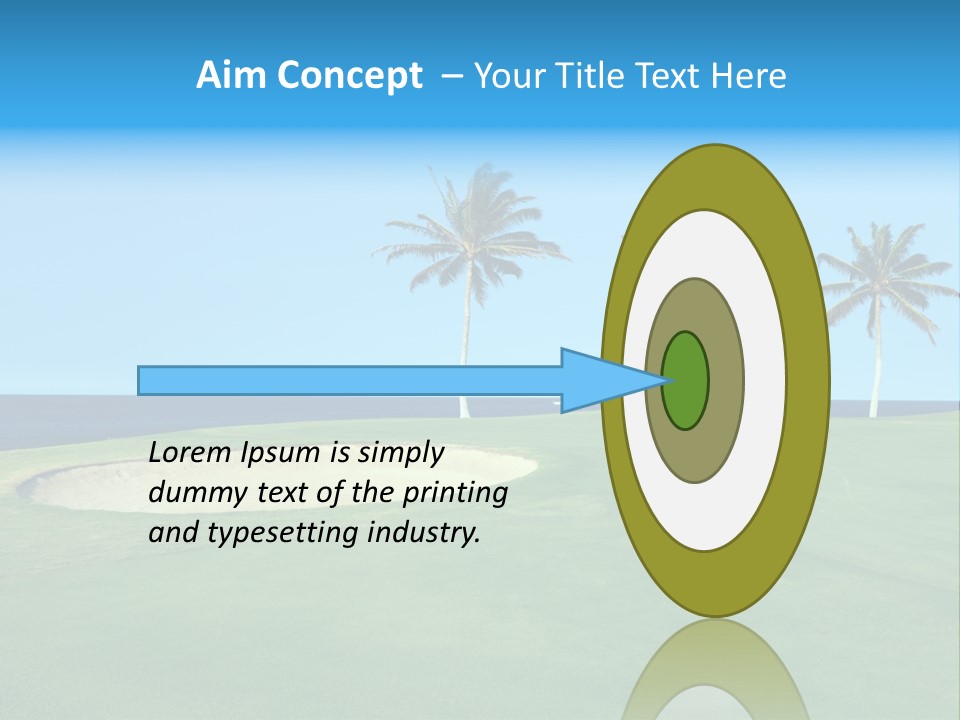 Aim Concept – Your Title Text Here

Lorem Ipsum is simply dummy text of the printing and typesetting industry.